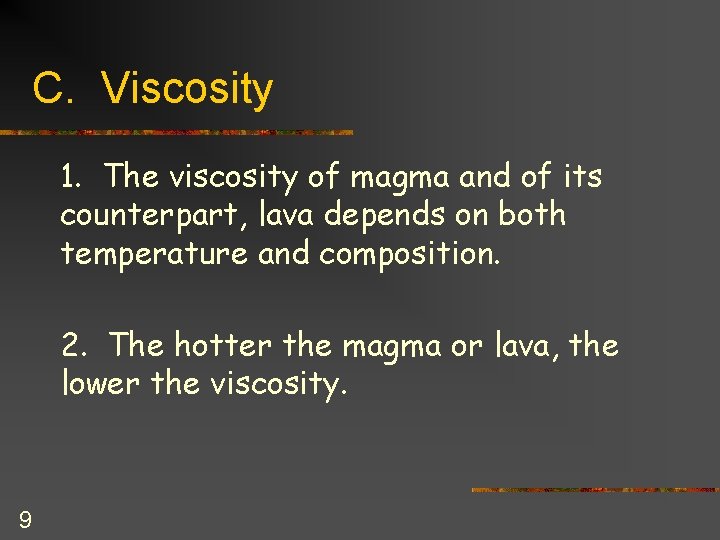 C. Viscosity

1. The viscosity of magma and of its counterpart, lava depends on both temperature and composition.

2. The hotter the magma or lava, the lower the viscosity.

9